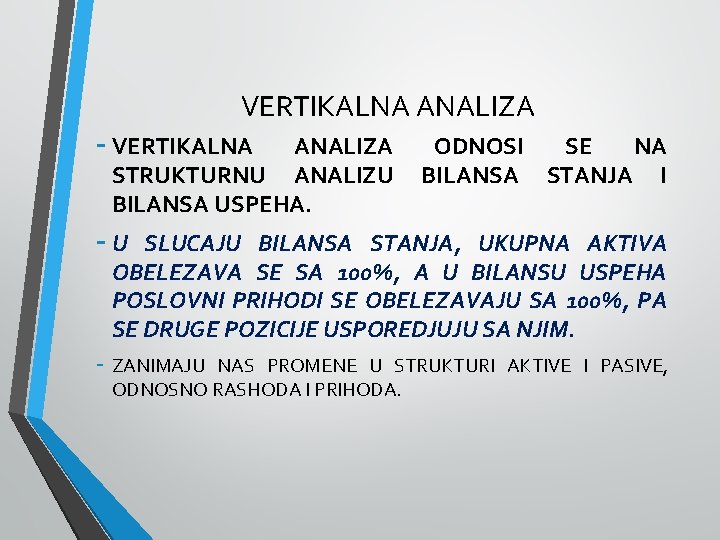 VERTIKALNA ANALIZA

- VERTIKALNA ANALIZA ODNOSI SE NA STRUKTURNU ANALIZU BILANSA STANJA I BILANSA USPEHA.

- U SLUCAJU BILANSA STANJA, UKUPNA AKTIVA OBELEZAVA SE SA 100%, A U BILANSU USPEHA POSLOVNI PRIHODI SE OBELEZAVAJU SA 100%, PA SE DRUGE POZICIJE USPOREDJUJU SA NJIM.

- ZANIMAJU NAS PROMENE U STRUKTURI AKTIVE I PASIVE, ODNOSNO RASHODA I PRIHODA.